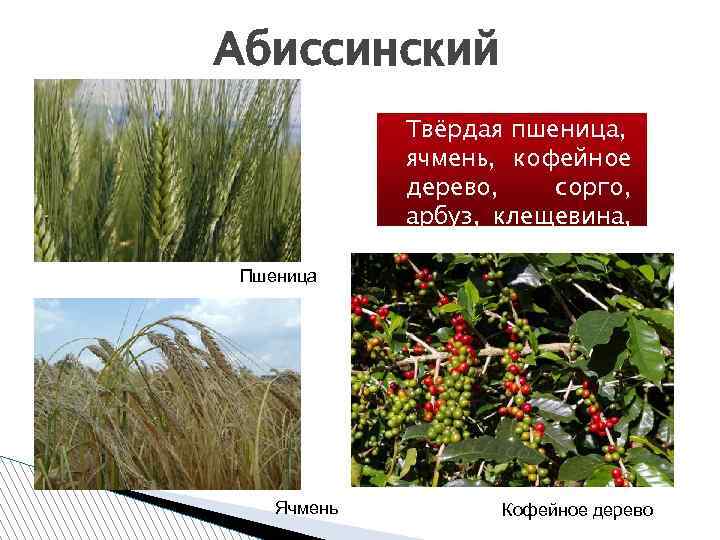 Абиссинский

Твёрдая пшеница, ячмень, кофейное дерево, сорго, арбуз, клещевина,

Пшеница

Ячмень

Кофейное дерево